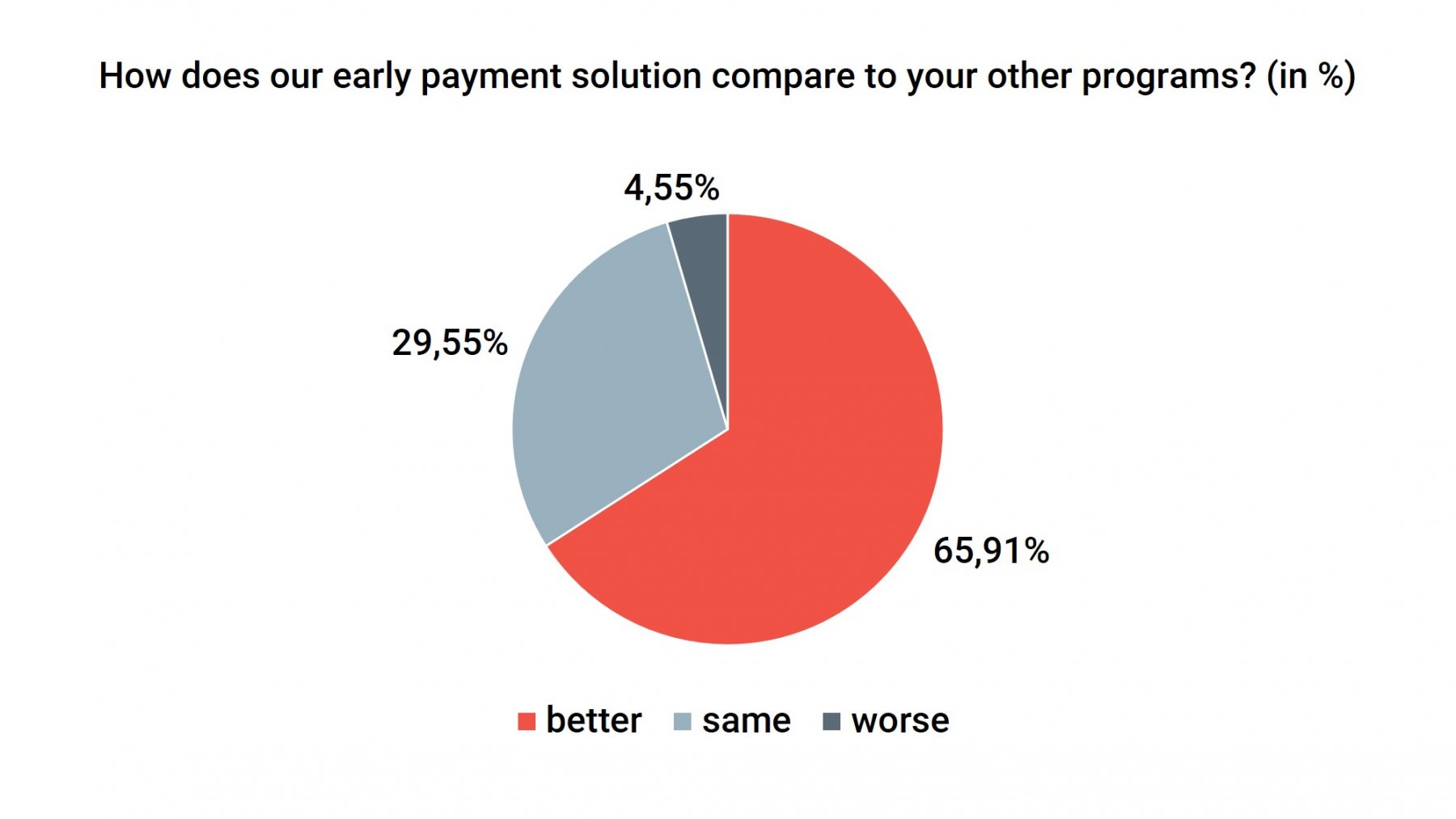 How does our early payment solution compare to your other programs? (in %)

4,55%

29,55%

65,91%

better same worse